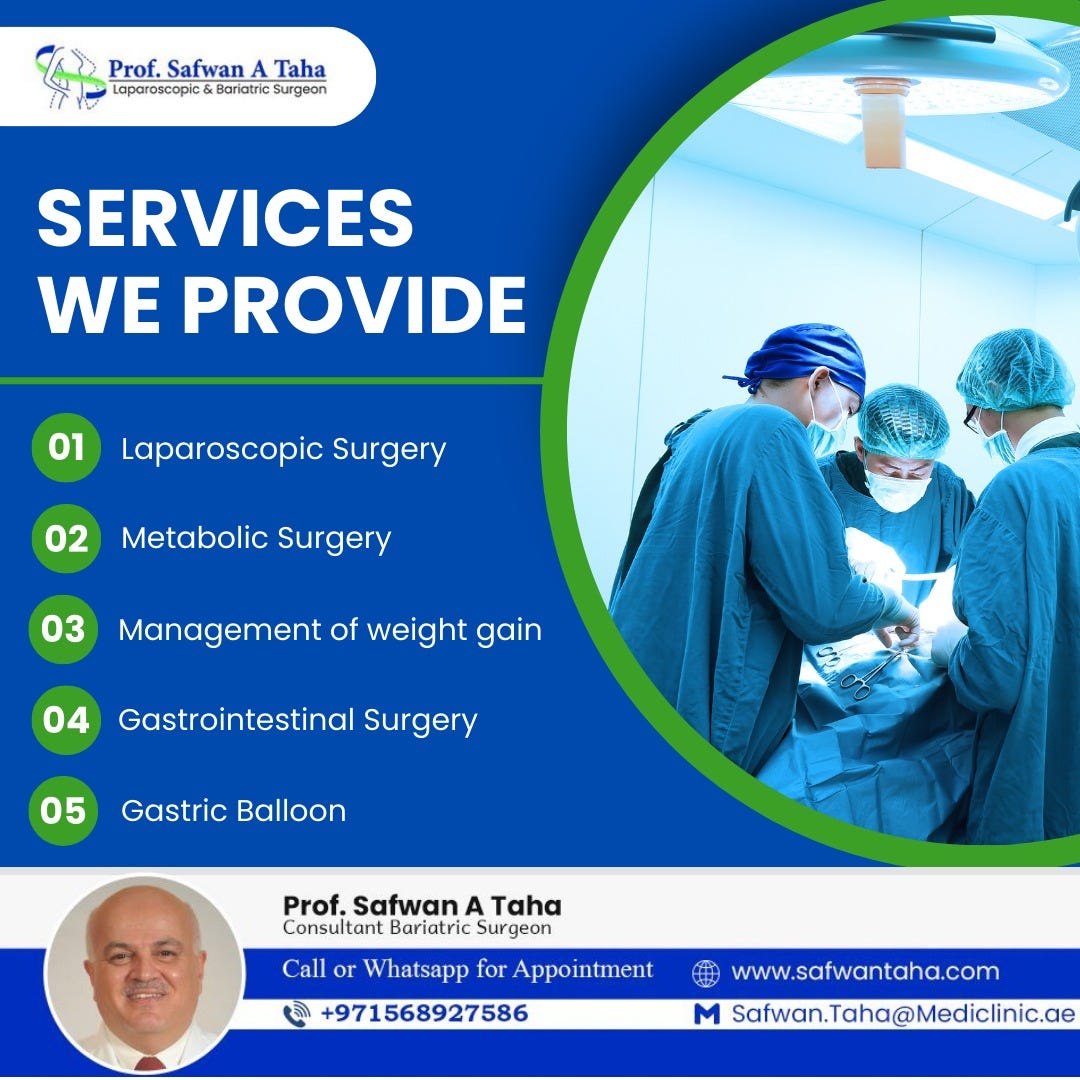 Prof. Safwan A Taha
Laparoscopic & Bariatric Surgeon

SERVICES WE PROVIDE

01 Laparoscopic Surgery

02 Metabolic Surgery

03 Management of weight gain

04 Gastrointestinal Surgery

05 Gastric Balloon

Prof. Safwan A Taha
Consultant Bariatric Surgeon

Call or Whatsapp for Appointment

+971568927586

www.safwantaha.com

Safwan.Taha@Mediclinic.ae